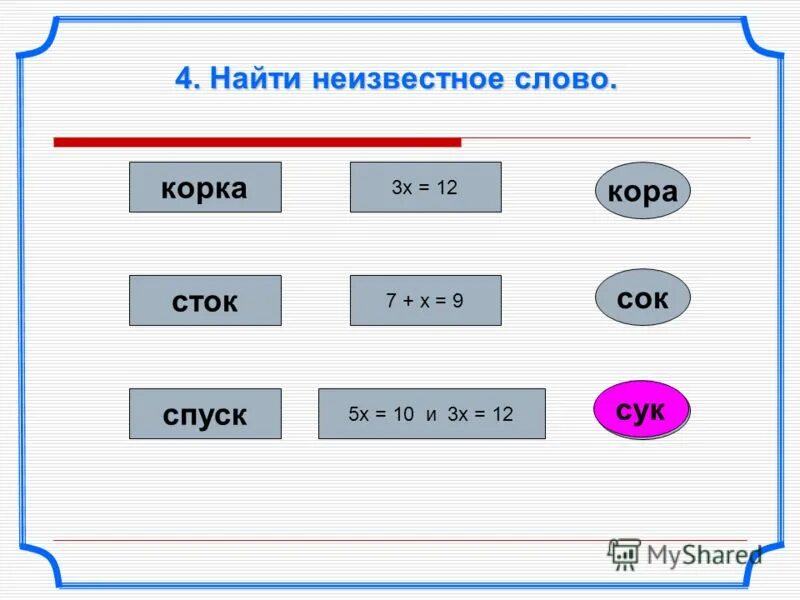 4. Найти неизвестное слово.

корка

$3x = 12$

кора

сток

$7 + x = 9$

сок

спуск

$5x = 10$ и $3x = 12$

сук

MyShared